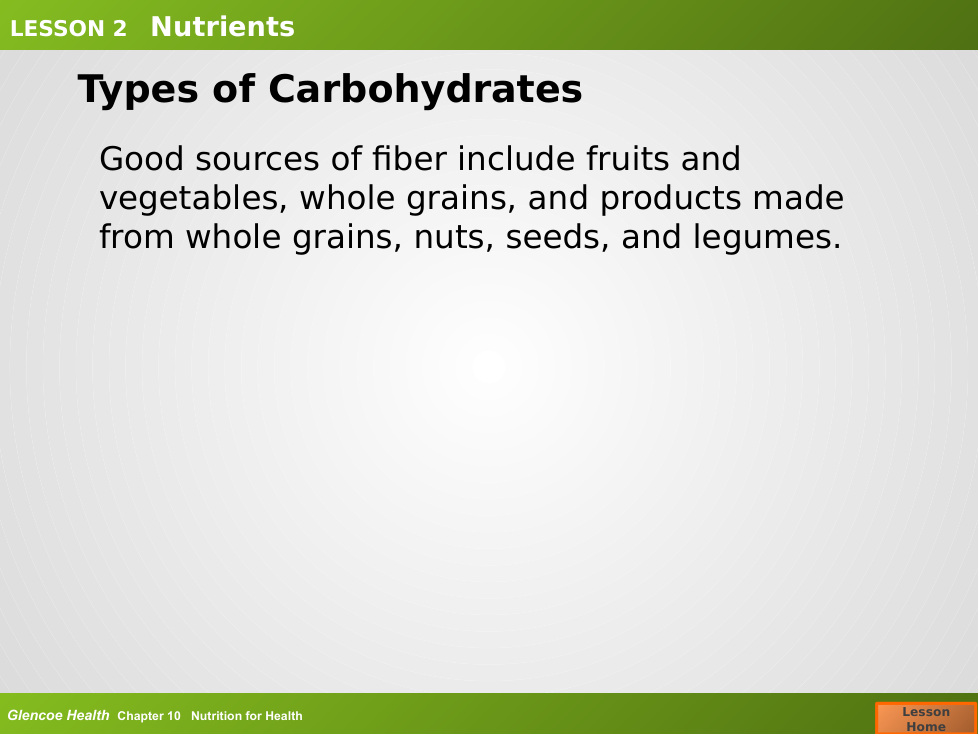 LESSON 2 Nutrients

Types of Carbohydrates

Good sources of fiber include fruits and vegetables, whole grains, and products made from whole grains, nuts, seeds, and legumes.

Glencoe Health Chapter 10 Nutrition for Health

Lesson Home